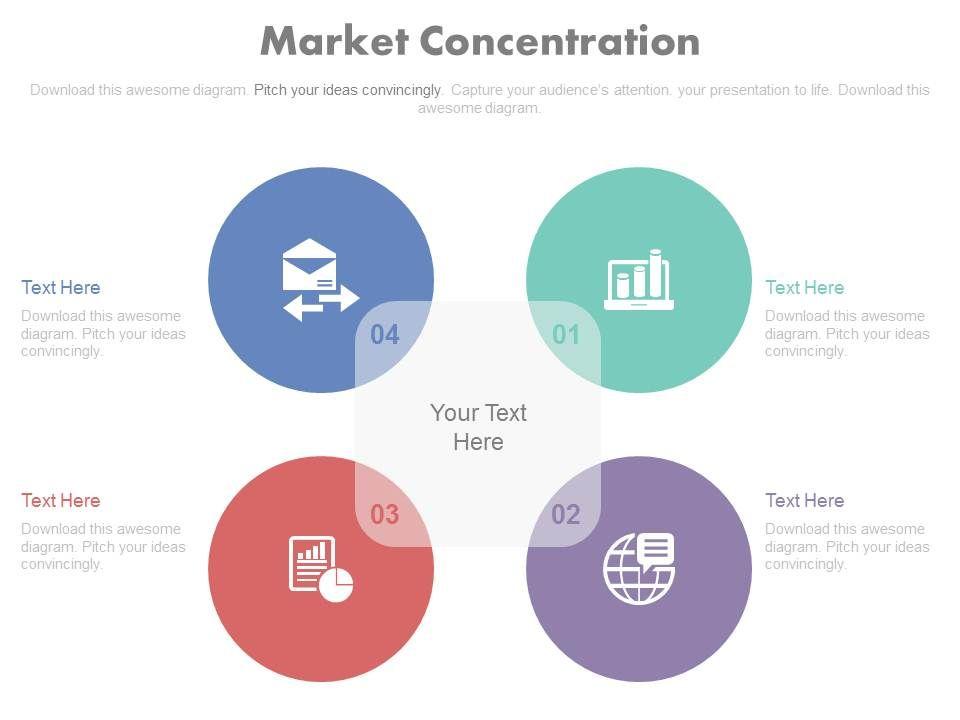 Market Concentration

Download this awesome diagram. Pitch your ideas convincingly. Capture your audience's attention. your presentation to life. Download this awesome diagram.

Text Here

Download this awesome diagram. Pitch your ideas convincingly.

04

01

Text Here

Download this awesome diagram. Pitch your ideas convincingly.

Your Text Here

Text Here

Download this awesome diagram. Pitch your ideas convincingly.

03

02

Text Here

Download this awesome diagram. Pitch your ideas convincingly.